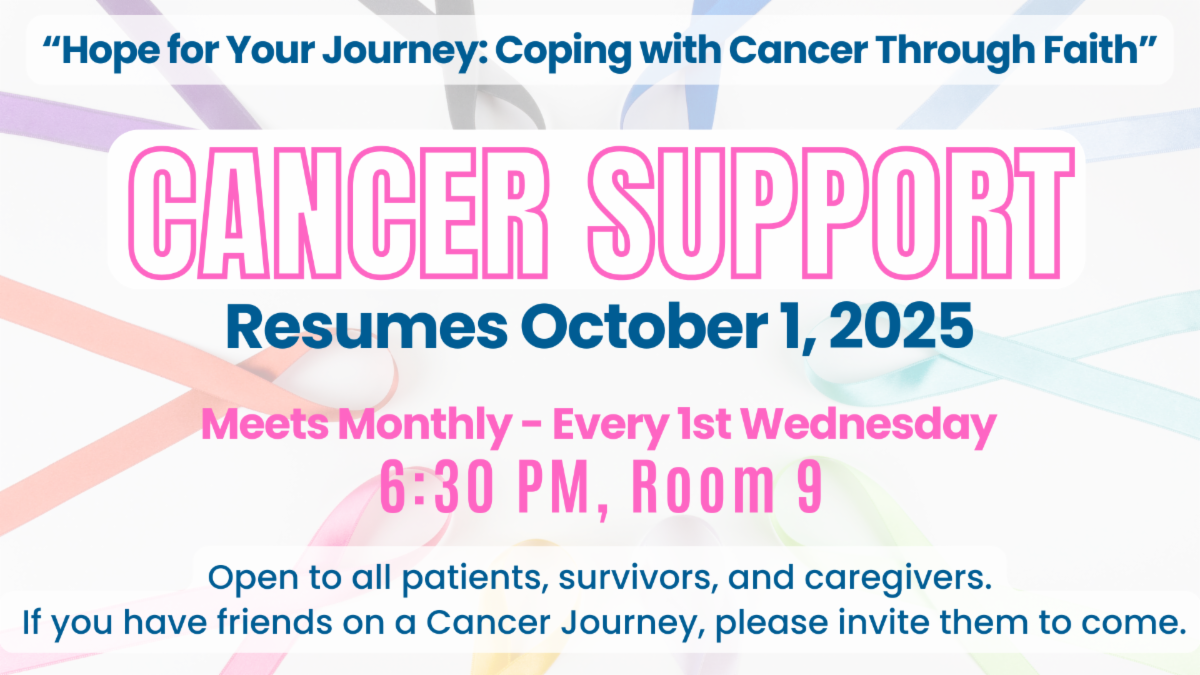 “Hope for Your Journey: Coping with Cancer Through Faith”

CANCER SUPPORT

Resumes October 1, 2025

Meets Monthly - Every 1st Wednesday
6:30 PM, Room 9

Open to all patients, survivors, and caregivers.
If you have friends on a Cancer Journey, please invite them to come.